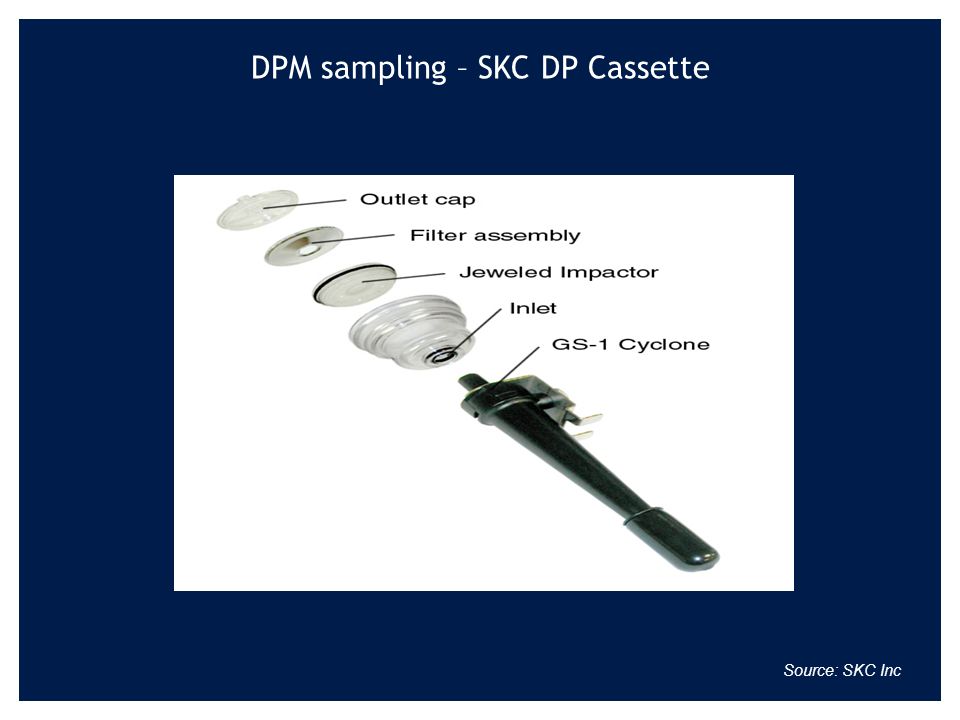 DPM sampling – SKC DP Cassette

Outlet cap
Filter assembly
Jeweled Impactor
Inlet
GS-1 Cyclone

Source: SKC Inc